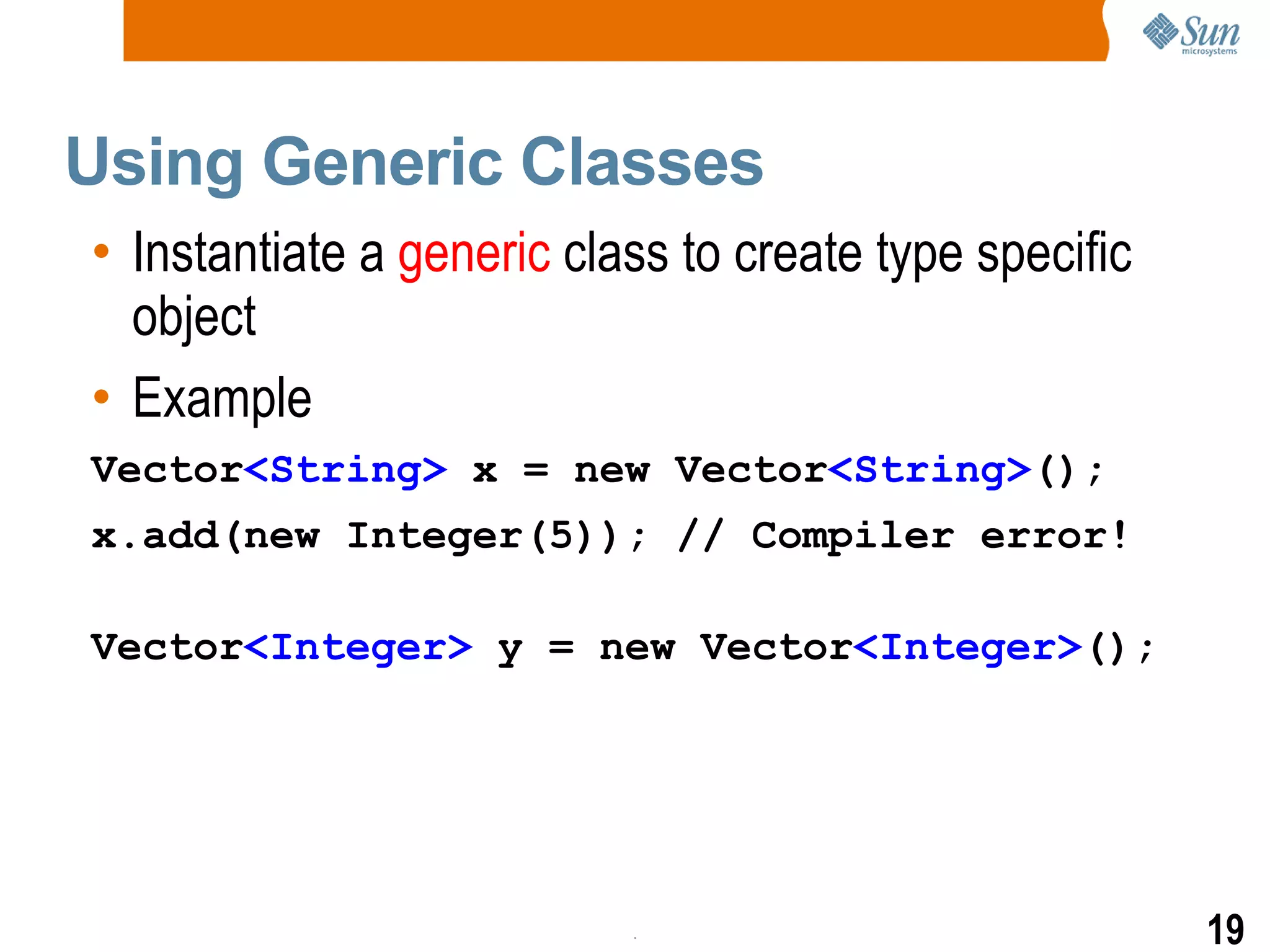 Sun microsystems

Using Generic Classes

• Instantiate a generic class to create type specific object

• Example

Vector<String> x = new Vector<String>();

x.add(new Integer(5)); // Compiler error!

Vector<Integer> y = new Vector<Integer>();

19